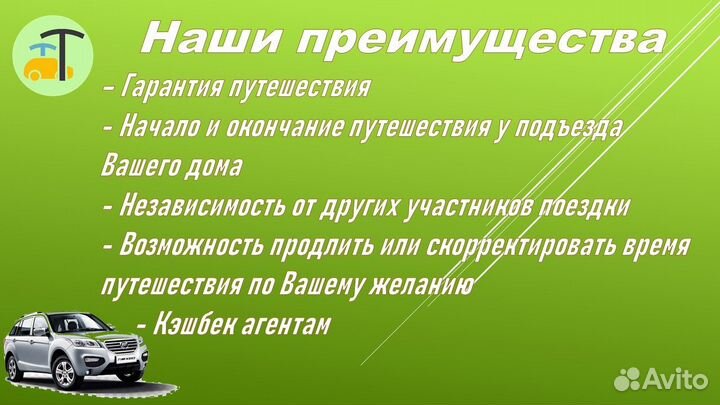 Наши преимущества
- Гарантия путешествия
- Начало и окончание путешествия у подъезда Вашего дома
- Независимость от других участников поездки
- Возможность продлить или скорректировать время путешествия по Вашему желанию
- Кэшбек агентам

Avito